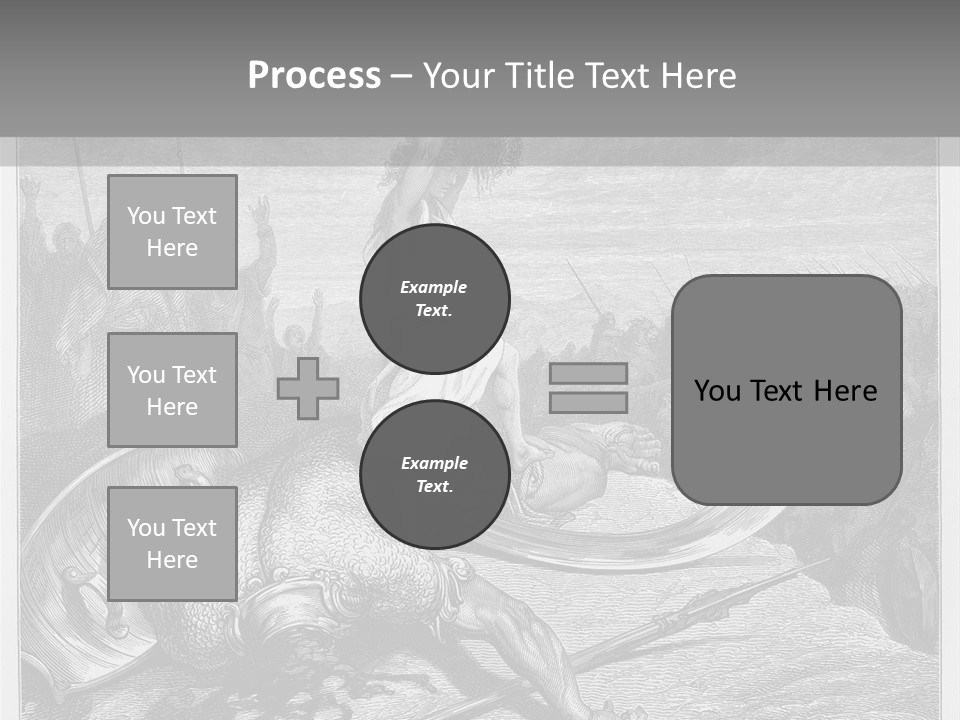 Process – Your Title Text Here

You Text Here

You Text Here

You Text Here

Example Text.

Example Text.

You Text Here